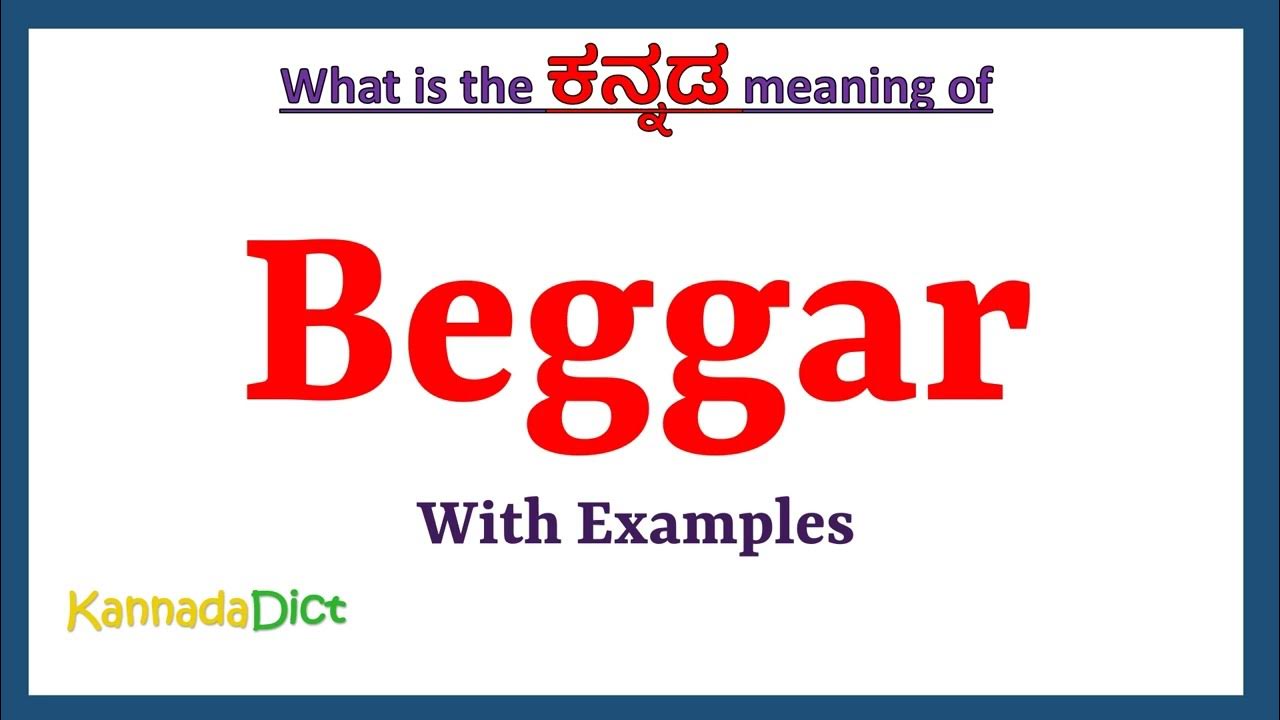 What is the ಕನ್ನಡ meaning of

Beggar

With Examples

KannadaDict